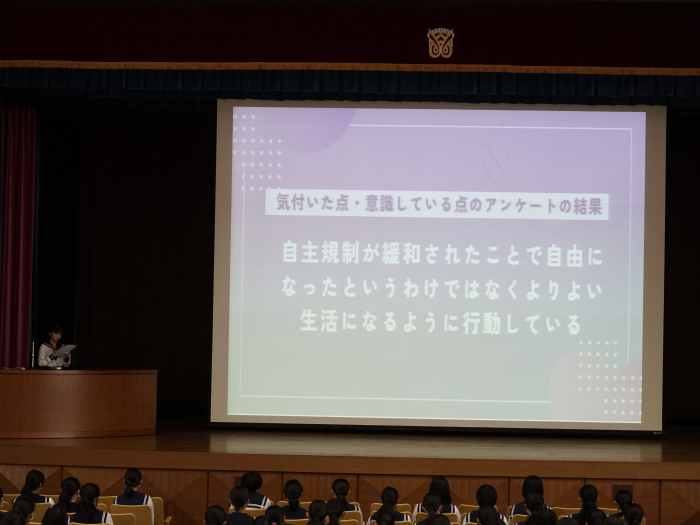 気付いた点・意識している点のアンケートの結果

自主規制が緩和されたことで自由になったというわけではなくよりよい生活になるように行動している